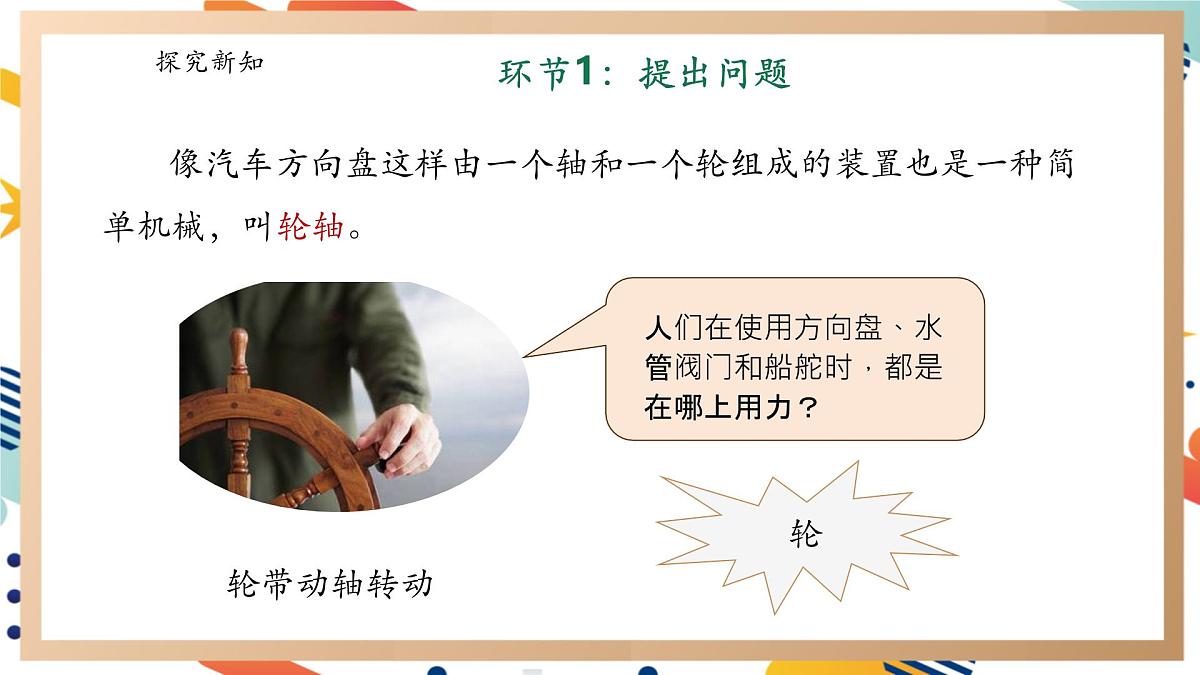 探究新知

环节1：提出问题

像汽车方向盘这样由一个轴和一个轮组成的装置也是一种简单机械，叫轮轴。

人们在使用方向盘、水管阀门和船舵时，都是在哪上用力？

轮

轮带动轴转动